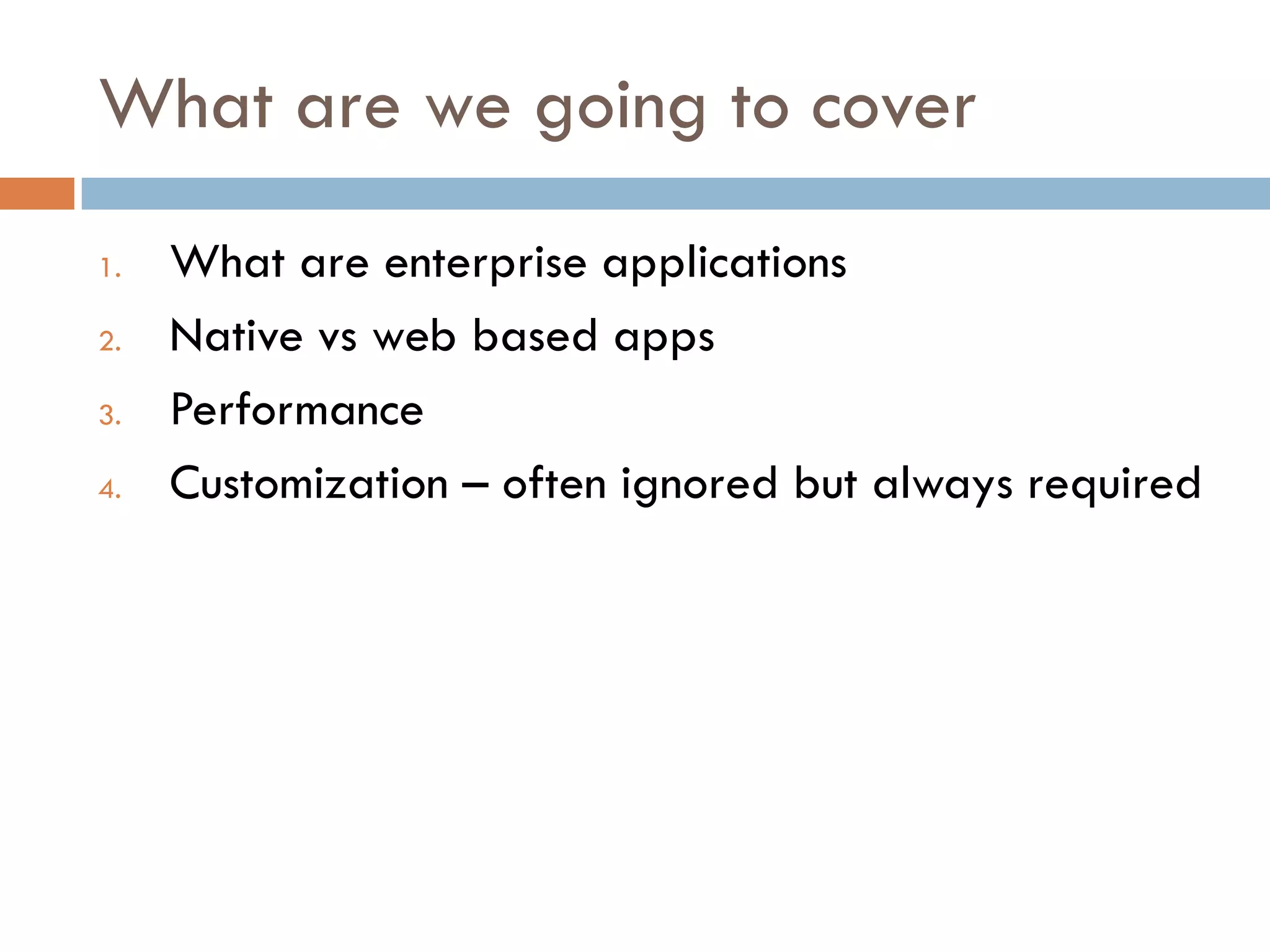 What are we going to cover

1. What are enterprise applications
2. Native vs web based apps
3. Performance
4. Customization – often ignored but always required